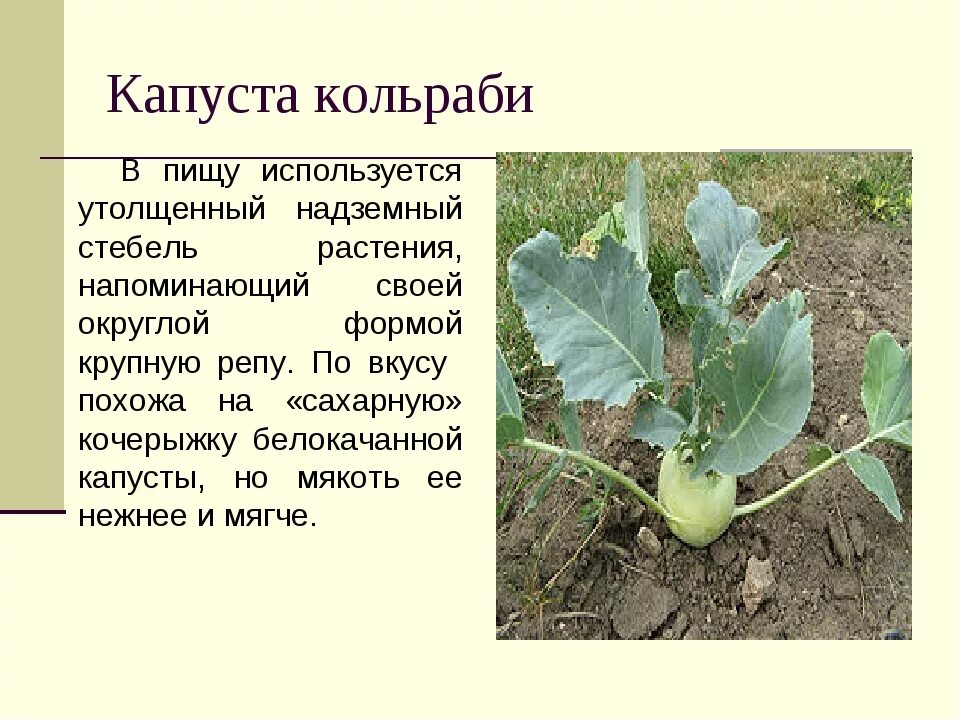 Капуста кольраби

В пищу используется утолщенный надземный стебель растения, напоминающий своей округлой формой крупную репу. По вкусу похожа на «сахарную» кочерыжку белокачанной капусты, но мякоть ее нежнее и мягче.